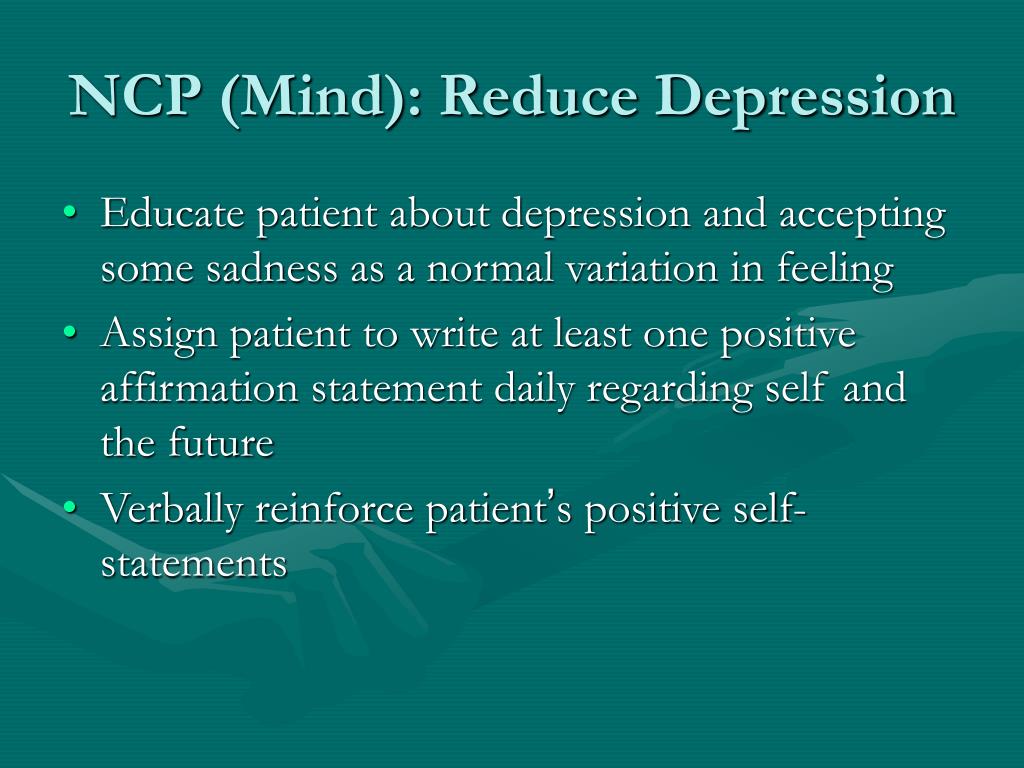 NCP (Mind): Reduce Depression

• Educate patient about depression and accepting some sadness as a normal variation in feeling
• Assign patient to write at least one positive affirmation statement daily regarding self and the future
• Verbally reinforce patient's positive self-statements